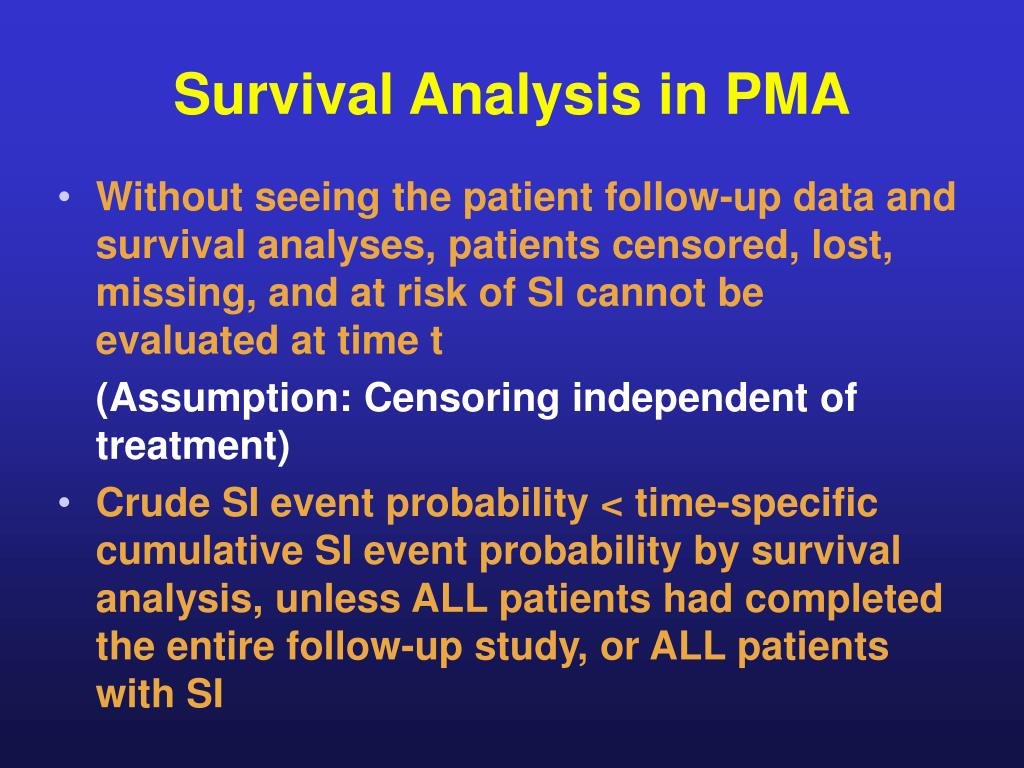 Survival Analysis in PMA

• Without seeing the patient follow-up data and survival analyses, patients censored, lost, missing, and at risk of SI cannot be evaluated at time t

(Assumption: Censoring independent of treatment)

• Crude SI event probability < time-specific cumulative SI event probability by survival analysis, unless ALL patients had completed the entire follow-up study, or ALL patients with SI